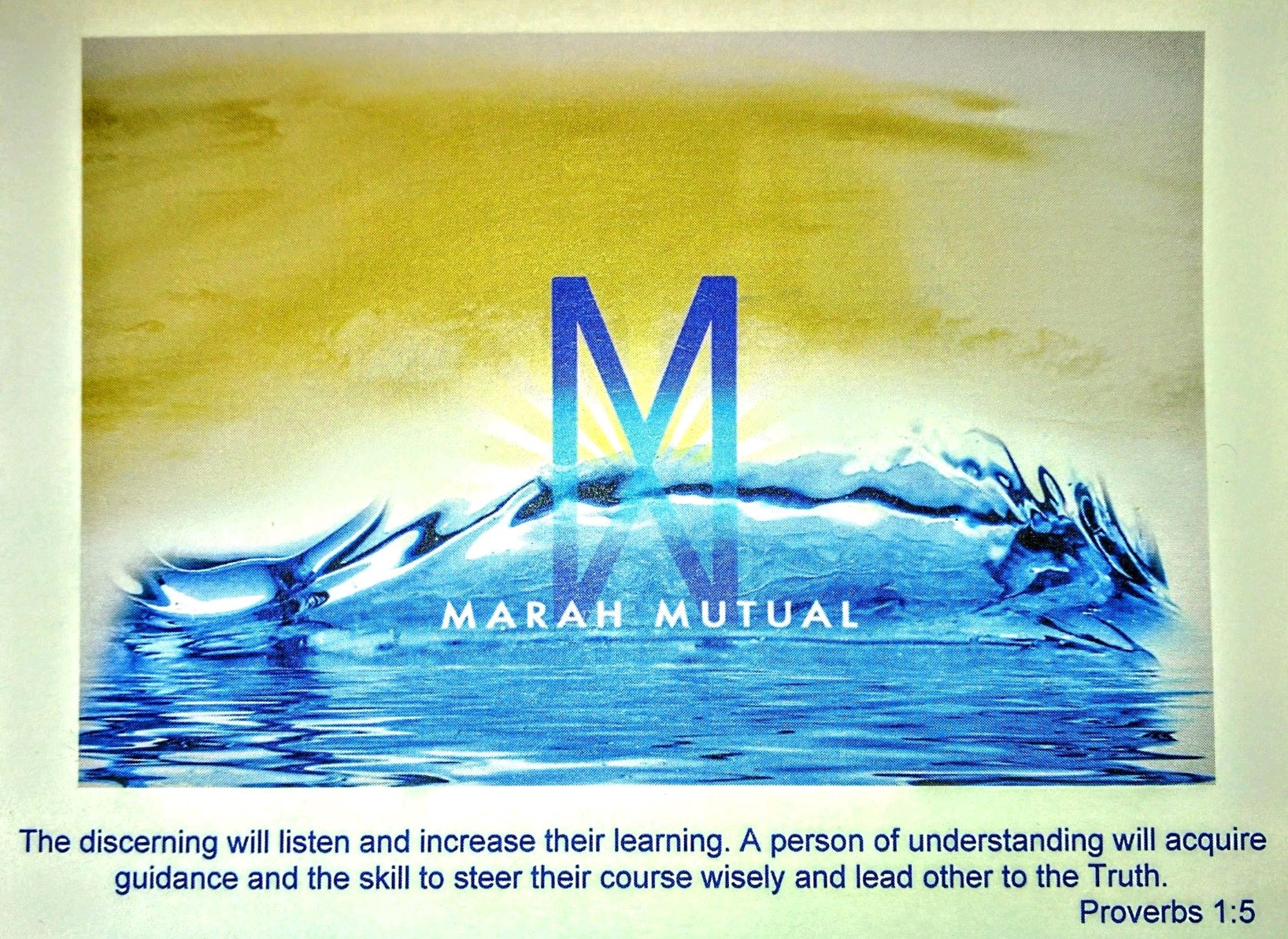 M

MARAH MUTUAL

The discerning will listen and increase their learning. A person of understanding will acquire guidance and the skill to steer their course wisely and lead other to the Truth.

Proverbs 1:5